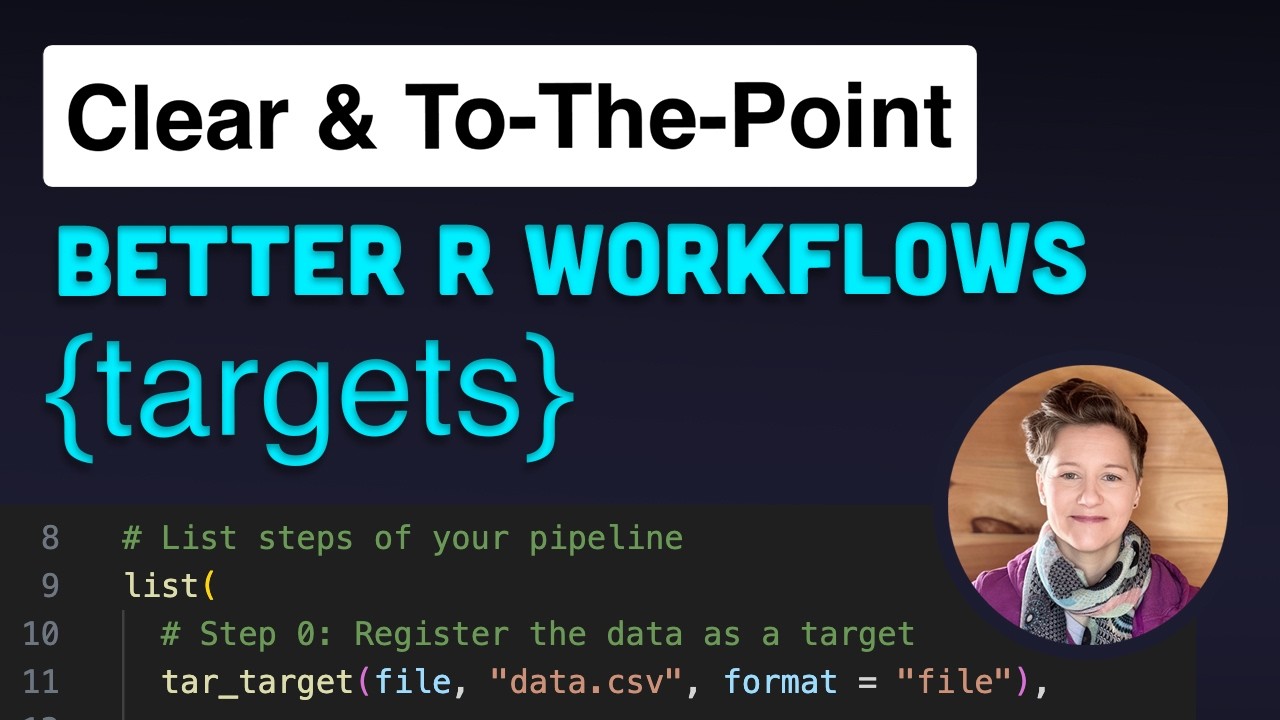 Clear & To-The-Point

BETTER R WORKFLOWS

{targets}

8 # List steps of your pipeline
9 list(
10 # Step 0: Register the data as a target
11 tar_target(file, "data.csv", format = "file"),